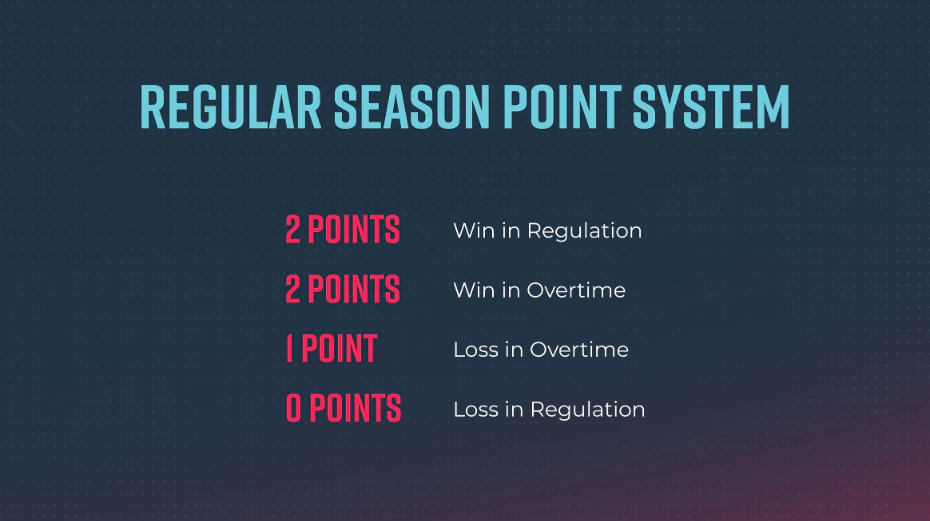 REGULAR SEASON POINT SYSTEM

2 POINTS Win in Regulation

2 POINTS Win in Overtime

1 POINT Loss in Overtime

0 POINTS Loss in Regulation